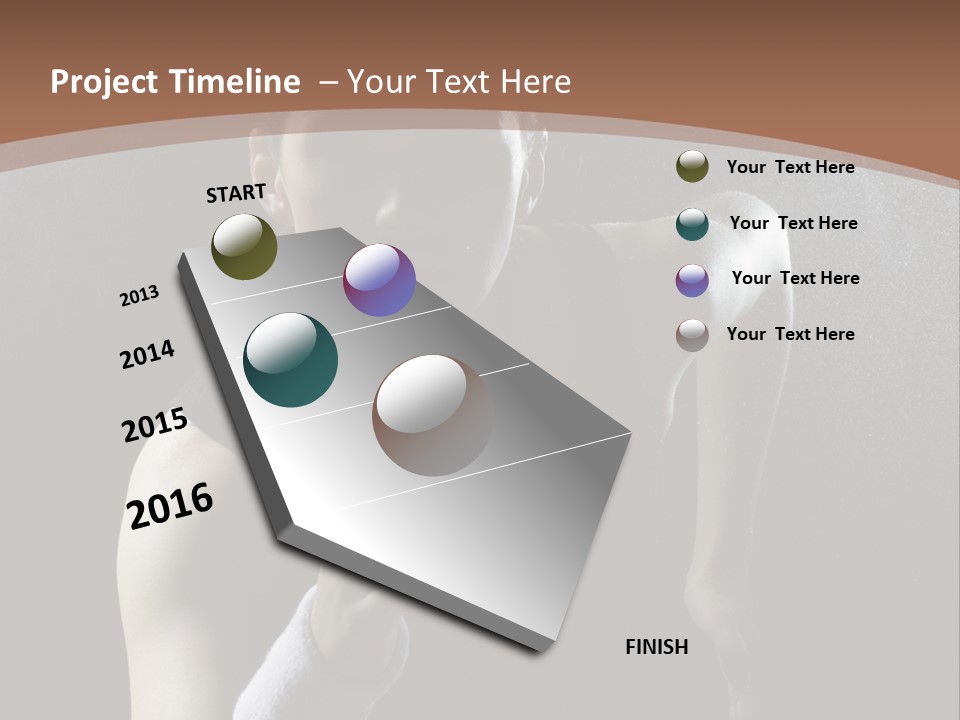 Project Timeline – Your Text Here

START

2013

2014

2015

2016

FINISH

Your Text Here

Your Text Here

Your Text Here

Your Text Here